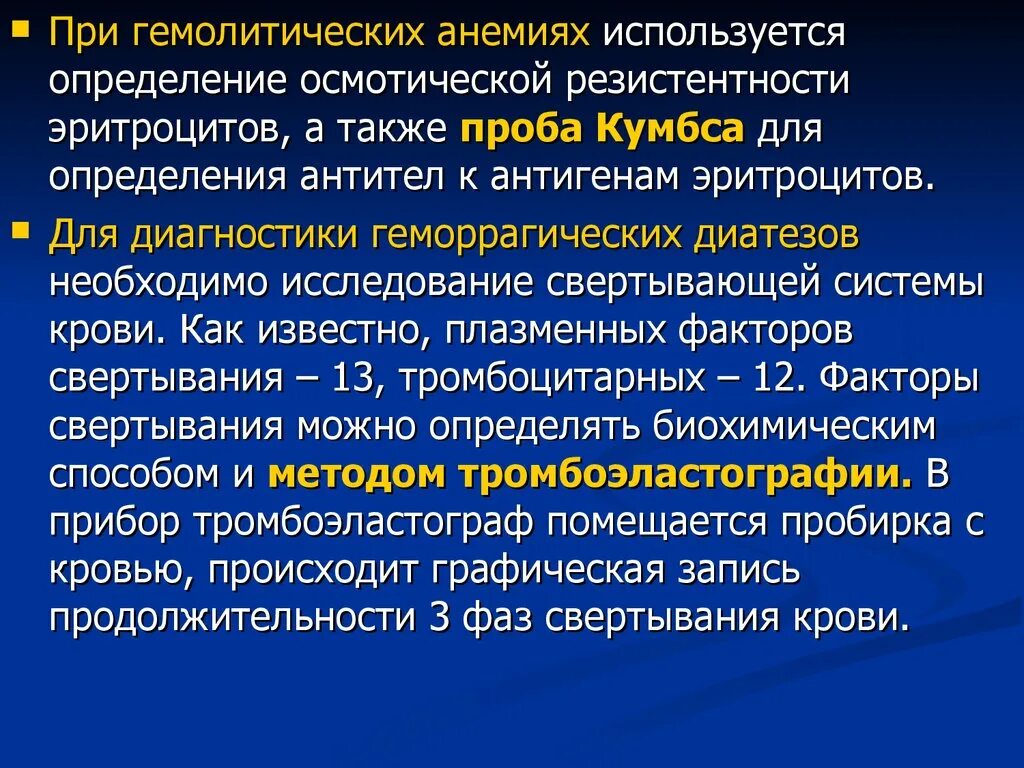 При гемолитических анемиях используется определение осмотической резистентности эритроцитов, а также проба Кумбса для определения антител к антигенам эритроцитов.

Для диагностики геморрагических диатезов необходимо исследование свертывающей системы крови. Как известно, плазменных факторов свертывания – 13, тромбоцитарных – 12. Факторы свертывания можно определять биохимическим способом и методом тромбоэластографии. В прибор тромбоэластограф помещается пробирка с кровью, происходит графическая запись продолжительности 3 фаз свертывания крови.